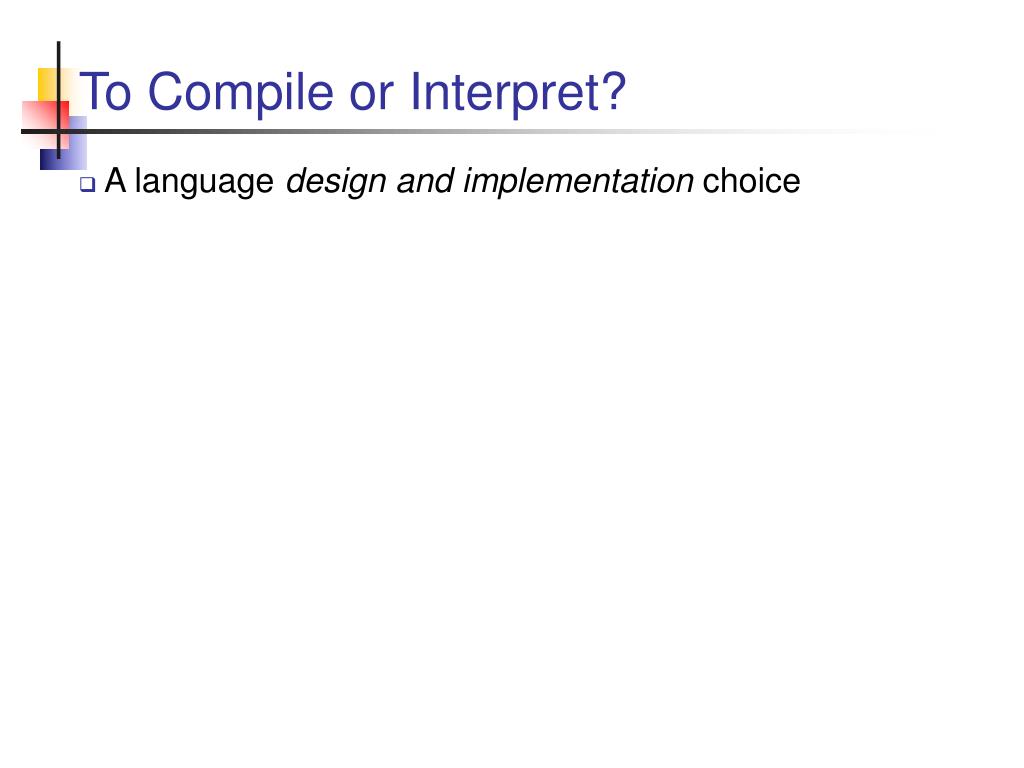 To Compile or Interpret?

A language design and implementation choice